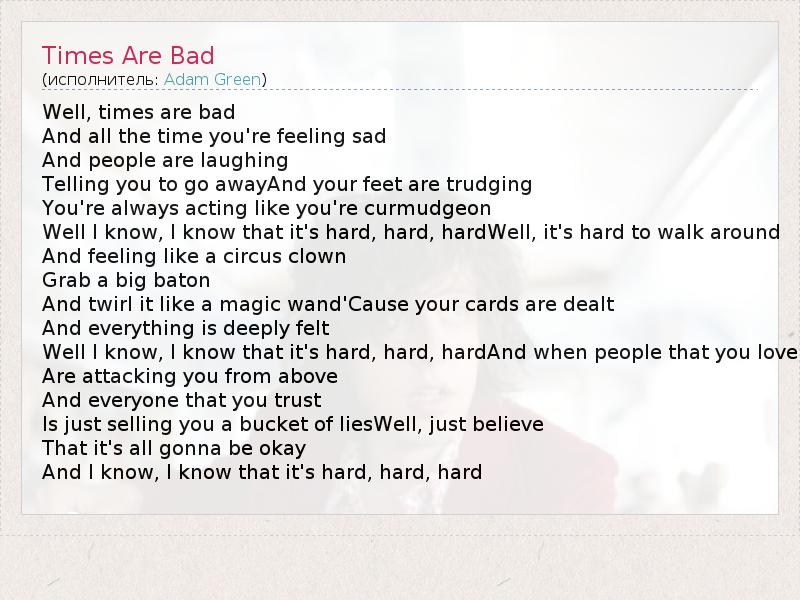 Times Are Bad
(исполнитель: Adam Green)

Well, times are bad
And all the time you're feeling sad
And people are laughing
Telling you to go awayAnd your feet are trudging
You're always acting like you're curmudgeon
Well I know, I know that it's hard, hard, hardWell, it's hard to walk around
And feeling like a circus clown
Grab a big baton
And twirl it like a magic wand'Cause your cards are dealt
And everything is deeply felt
Well I know, I know that it's hard, hard, hardAnd when people that you love
Are attacking you from above
And everyone that you trust
Is just selling you a bucket of liesWell, just believe
That it's all gonna be okay
And I know, I know that it's hard, hard, hard